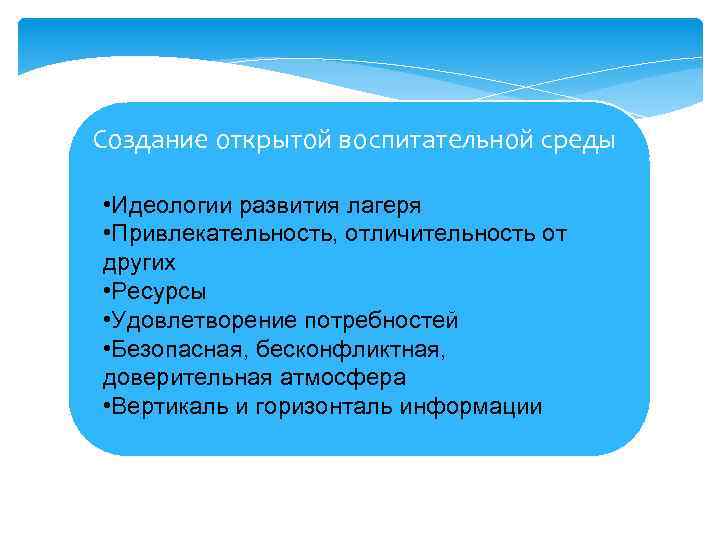 Создание открытой воспитательной среды

•Идеологии развития лагеря
•Привлекательность, отличительность от других
•Ресурсы
•Удовлетворение потребностей
•Безопасная, бесконфликтная, доверительная атмосфера
•Вертикаль и горизонталь информации